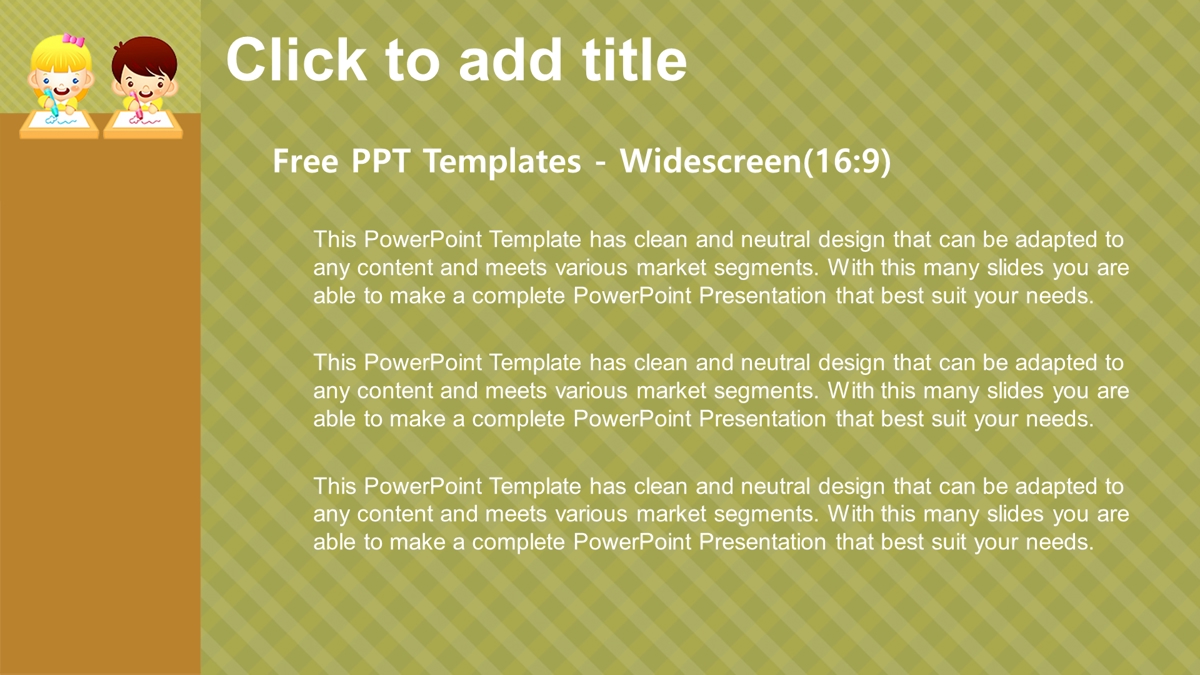 Click to add title

Free PPT Templates - Widescreen(16:9)

This PowerPoint Template has clean and neutral design that can be adapted to any content and meets various market segments. With this many slides you are able to make a complete PowerPoint Presentation that best suit your needs.

This PowerPoint Template has clean and neutral design that can be adapted to any content and meets various market segments. With this many slides you are able to make a complete PowerPoint Presentation that best suit your needs.

This PowerPoint Template has clean and neutral design that can be adapted to any content and meets various market segments. With this many slides you are able to make a complete PowerPoint Presentation that best suit your needs.